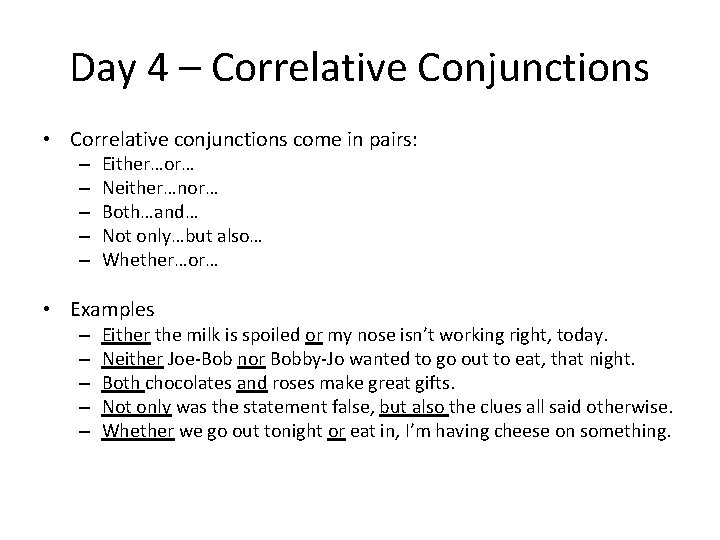 Day 4 – Correlative Conjunctions

• Correlative conjunctions come in pairs:
– Either…or…
– Neither…nor…
– Both…and…
– Not only…but also…
– Whether…or…

• Examples
– Either the milk is spoiled or my nose isn't working right, today.
– Neither Joe-Bob nor Bobby-Jo wanted to go out to eat, that night.
– Both chocolates and roses make great gifts.
– Not only was the statement false, but also the clues all said otherwise.
– Whether we go out tonight or eat in, I'm having cheese on something.